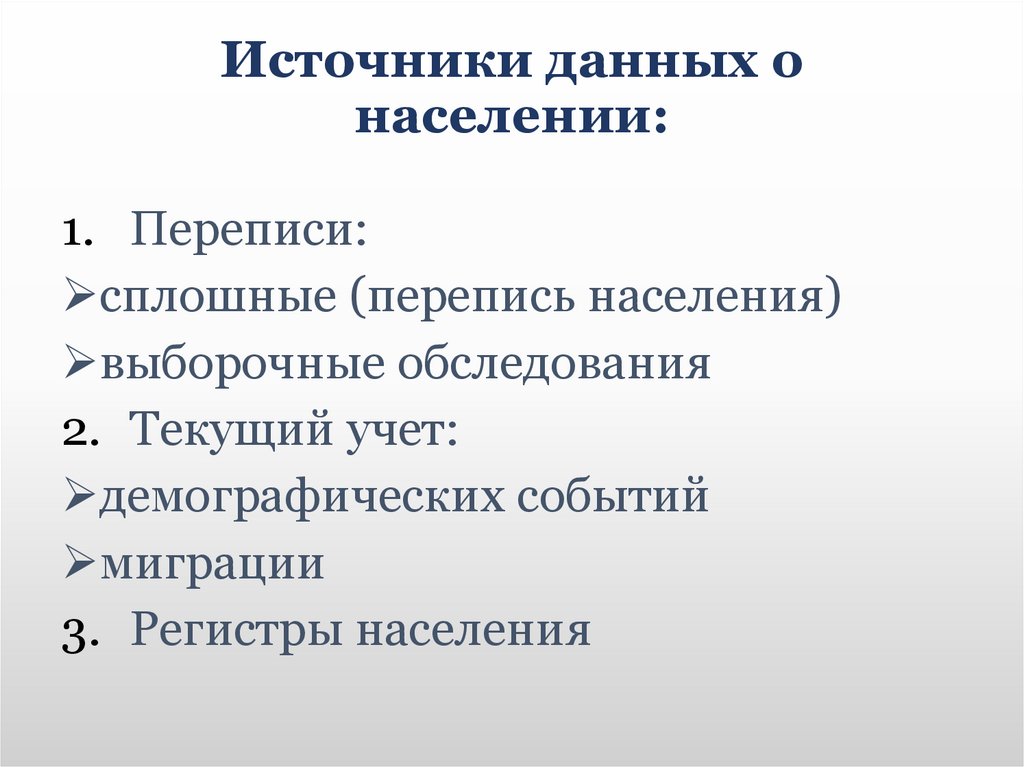 Источники данных о населении:

1. Переписи:
➢сплошные (перепись населения)
➢выборочные обследования
2. Текущий учет:
➢демографических событий
➢миграции
3. Регистры населения